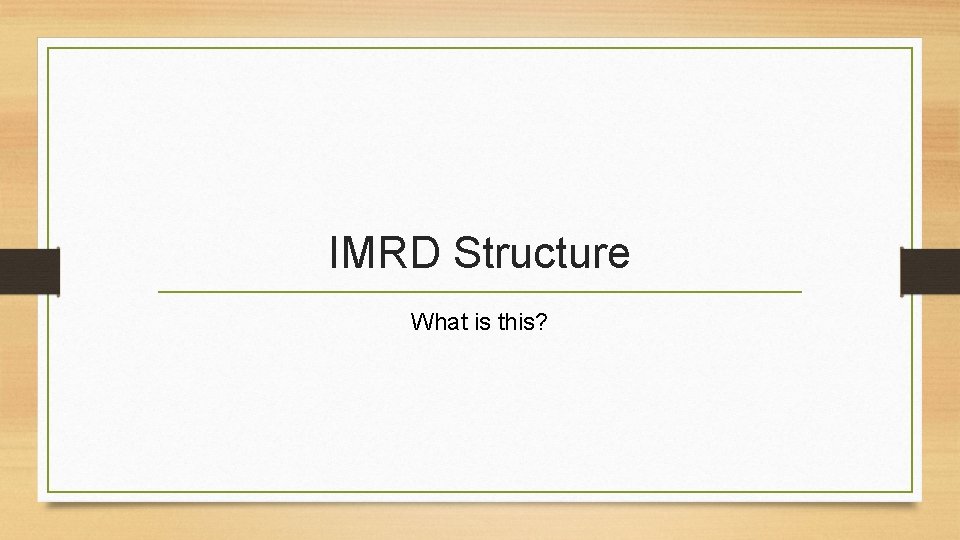 IMRD Structure

What is this?